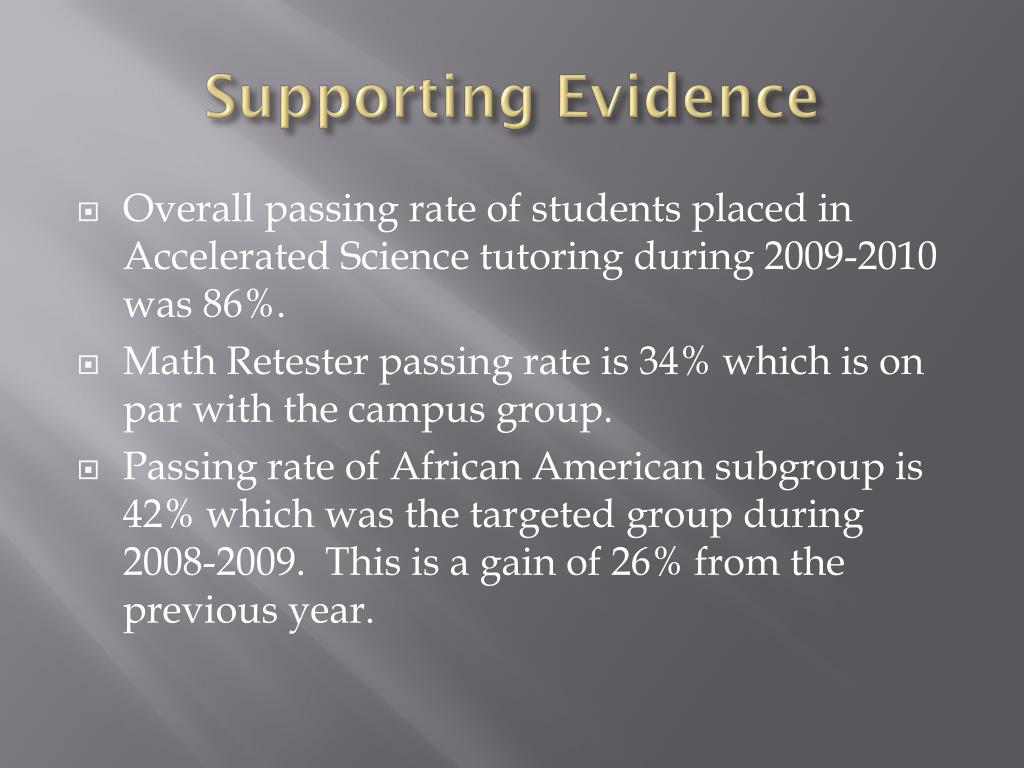 Supporting Evidence

Overall passing rate of students placed in Accelerated Science tutoring during 2009-2010 was 86%.

Math Retester passing rate is 34% which is on par with the campus group.

Passing rate of African American subgroup is 42% which was the targeted group during 2008-2009. This is a gain of 26% from the previous year.